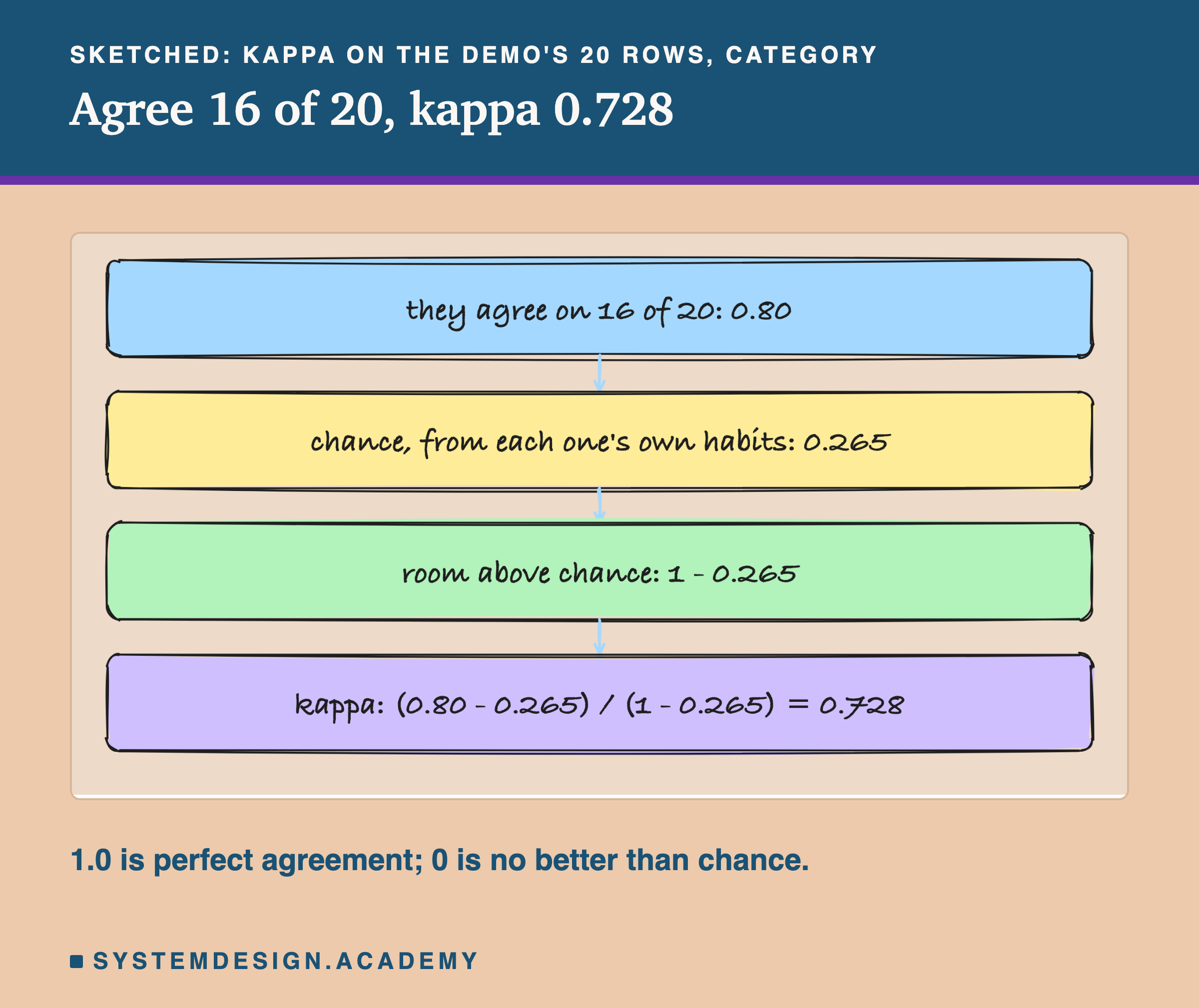 SKETCHED: KAPPA ON THE DEMO'S 20 ROWS, CATEGORY

Agree 16 of 20, kappa 0.728

they agree on 16 of 20: 0.80

chance, from each one's own habits: 0.265

room above chance: 1 - 0.265

kappa: (0.80 - 0.265) / (1 - 0.265) = 0.728

1.0 is perfect agreement; 0 is no better than chance.

SYSTEMDESIGN.ACADEMY